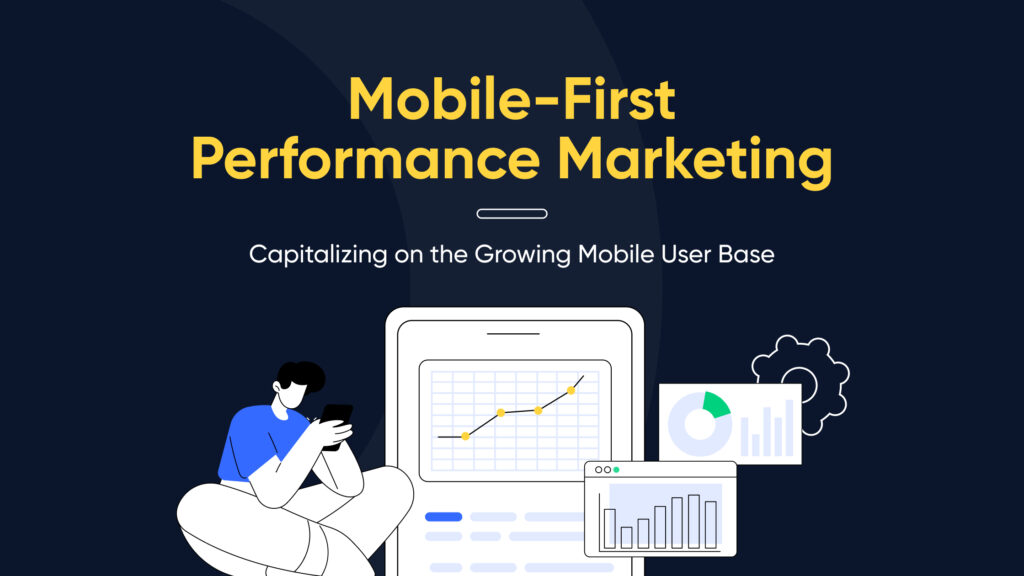 Mobile-First
Performance Marketing

Capitalizing on the Growing Mobile User Base